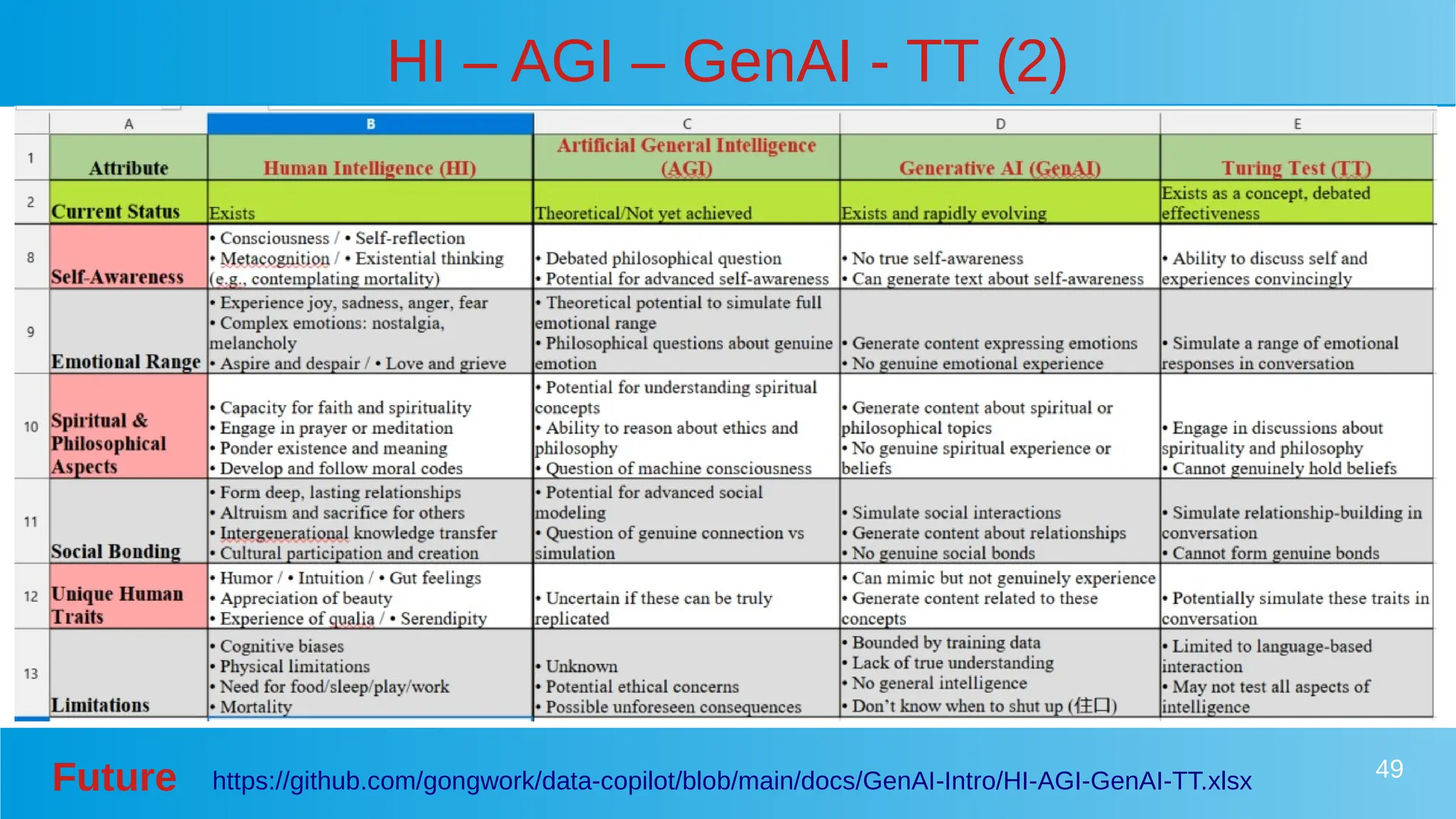 HI – AGI – GenAI - TT (2)

| | A | B | C | D | E |
|---|---|---|---|---|---|
| 1 | Attribute | Human Intelligence (HI) | Artificial General Intelligence (AGI) | Generative AI (GenAI) | Turing Test (TT) |
| 2 | Current Status | Exists | Theoretical/Not yet achieved | Exists and rapidly evolving | Exists as a concept, debated effectiveness |
| 8 | Self-Awareness | • Consciousness / • Self-reflection • Metacognition / • Existential thinking (e.g., contemplating mortality) | • Debated philosophical question • Potential for advanced self-awareness | • No true self-awareness • Can generate text about self-awareness | • Ability to discuss self and experiences convincingly |
| 9 | Emotional Range | • Experience joy, sadness, anger, fear • Complex emotions: nostalgia, melancholy • Aspire and despair / • Love and grieve | • Theoretical potential to simulate full emotional range • Philosophical questions about genuine emotion | • Generate content expressing emotions • No genuine emotional experience | • Simulate a range of emotional responses in conversation |
| 10 | Spiritual & Philosophical Aspects | • Capacity for faith and spirituality • Engage in prayer or meditation • Ponder existence and meaning • Develop and follow moral codes | • Potential for understanding spiritual concepts • Ability to reason about ethics and philosophy • Question of machine consciousness | • Generate content about spiritual or philosophical topics • No genuine spiritual experience or beliefs | • Engage in discussions about spirituality and philosophy • Cannot genuinely hold beliefs |
| 11 | Social Bonding | • Form deep, lasting relationships • Altruism and sacrifice for others • Intergenerational knowledge transfer • Cultural participation and creation | • Potential for advanced social modeling • Question of genuine connection vs simulation | • Simulate social interactions • Generate content about relationships • No genuine social bonds | • Simulate relationship-building in conversation • Cannot form genuine bonds |
| 12 | Unique Human Traits | • Humor / • Intuition / • Gut feelings • Appreciation of beauty • Experience of qualia / • Serendipity | • Uncertain if these can be truly replicated | • Can mimic but not genuinely experience • Generate content related to these concepts | • Potentially simulate these traits in conversation |
| 13 | Limitations | • Cognitive biases • Physical limitations • Need for food/sleep/play/work • Mortality | • Unknown • Potential ethical concerns • Possible unforeseen consequences | • Bounded by training data • Lack of true understanding • No general intelligence • Don't know when to shut up (住口) | • Limited to language-based interaction • May not test all aspects of intelligence |

Future https://github.com/gongwork/data-copilot/blob/main/docs/GenAI-Intro/HI-AGI-GenAI-TT.xlsx

49